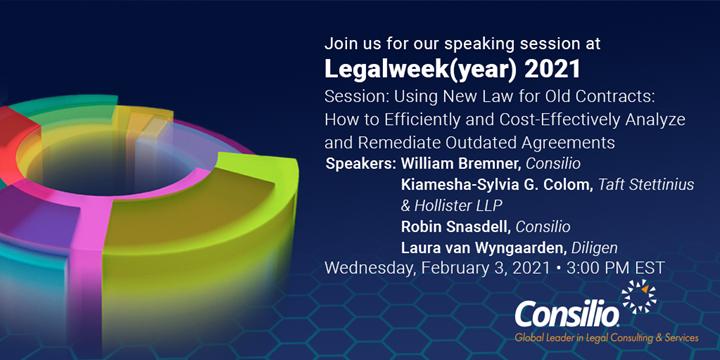 Join us for our speaking session at
Legalweek(year) 2021
Session: Using New Law for Old Contracts: How to Efficiently and Cost-Effectively Analyze and Remediate Outdated Agreements

Speakers: William Bremner, Consilio
Kiamesha-Sylvia G. Colom, Taft Stettinius & Hollister LLP
Robin Snasdell, Consilio
Laura van Wyngaarden, Diligen

Wednesday, February 3, 2021 • 3:00 PM EST

Consilio
Global Leader in Legal Consulting & Services